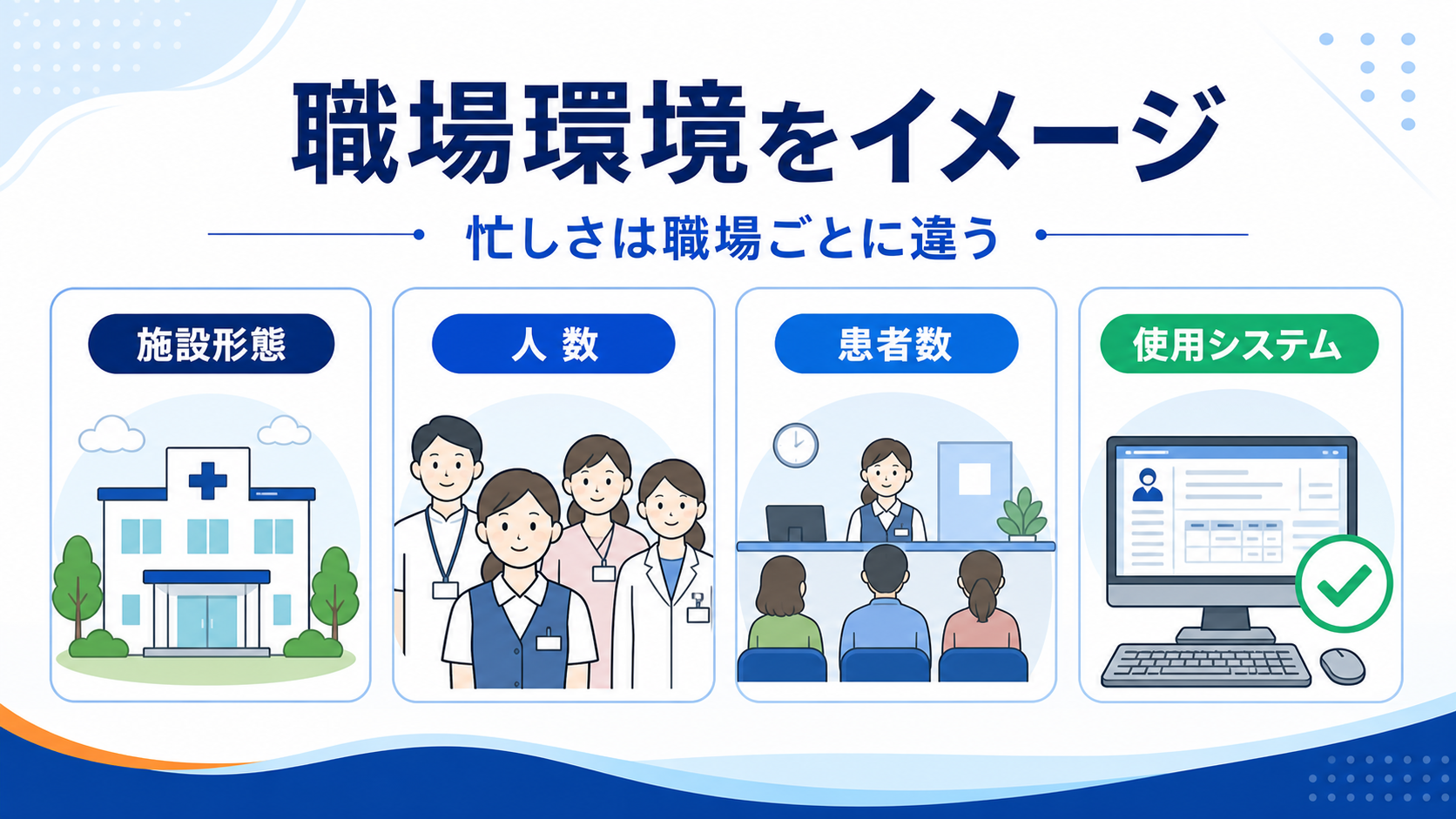 職場環境をイメージ

忙しさは職場ごとに違う

施設形態

人 数

患者数

使用システム